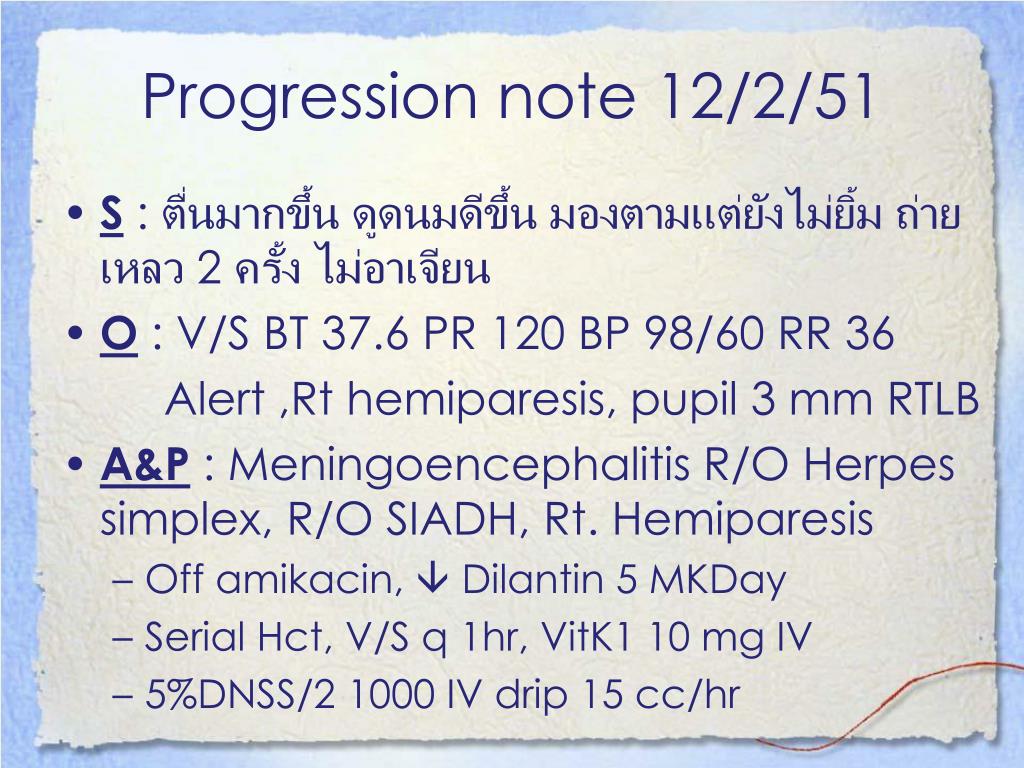 Progression note 12/2/51

• S : ตื่นมากขึ้น ดูดนมดีขึ้น มองตามแต่ยังไม่ยิ้ม ถ่ายเหลว 2 ครั้ง ไม่อาเจียน

• O : V/S BT 37.6 PR 120 BP 98/60 RR 36
Alert ,Rt hemiparesis, pupil 3 mm RTLB

• A&P : Meningoencephalitis R/O Herpes simplex, R/O SIADH, Rt. Hemiparesis
– Off amikacin, ↓ Dilantin 5 MKDay
– Serial Hct, V/S q 1hr, VitK1 10 mg IV
– 5%DNSS/2 1000 IV drip 15 cc/hr